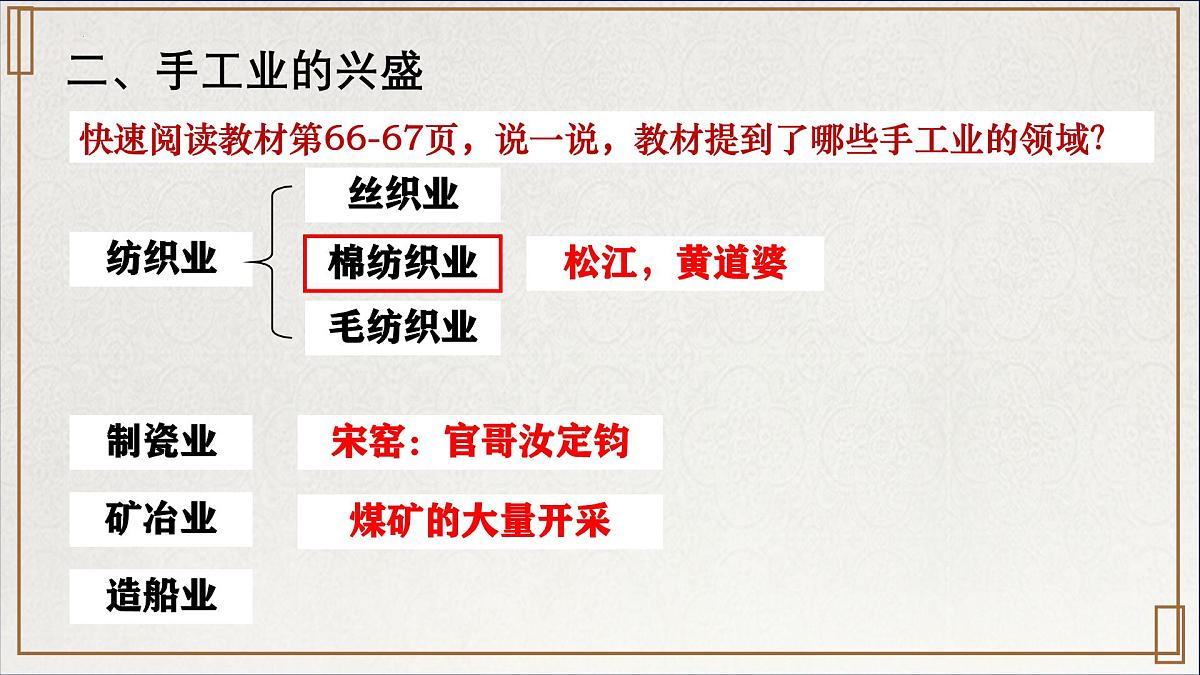 二、手工业的兴盛

快速阅读教材第66-67页，说一说，教材提到了哪些手工业的领域?

纺织业

丝织业

棉纺织业

松江，黄道婆

毛纺织业

制瓷业

宋窑：官哥汝定钧

矿冶业

煤矿的大量开采

造船业